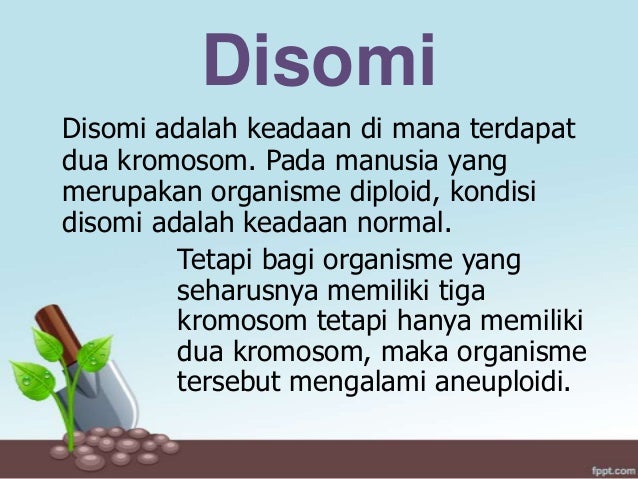 Disomi

Disomi adalah keadaan di mana terdapat dua kromosom. Pada manusia yang merupakan organisme diploid, kondisi disomi adalah keadaan normal.

Tetapi bagi organisme yang seharusnya memiliki tiga kromosom tetapi hanya memiliki dua kromosom, maka organisme tersebut mengalami aneuploidi.

fppt.com